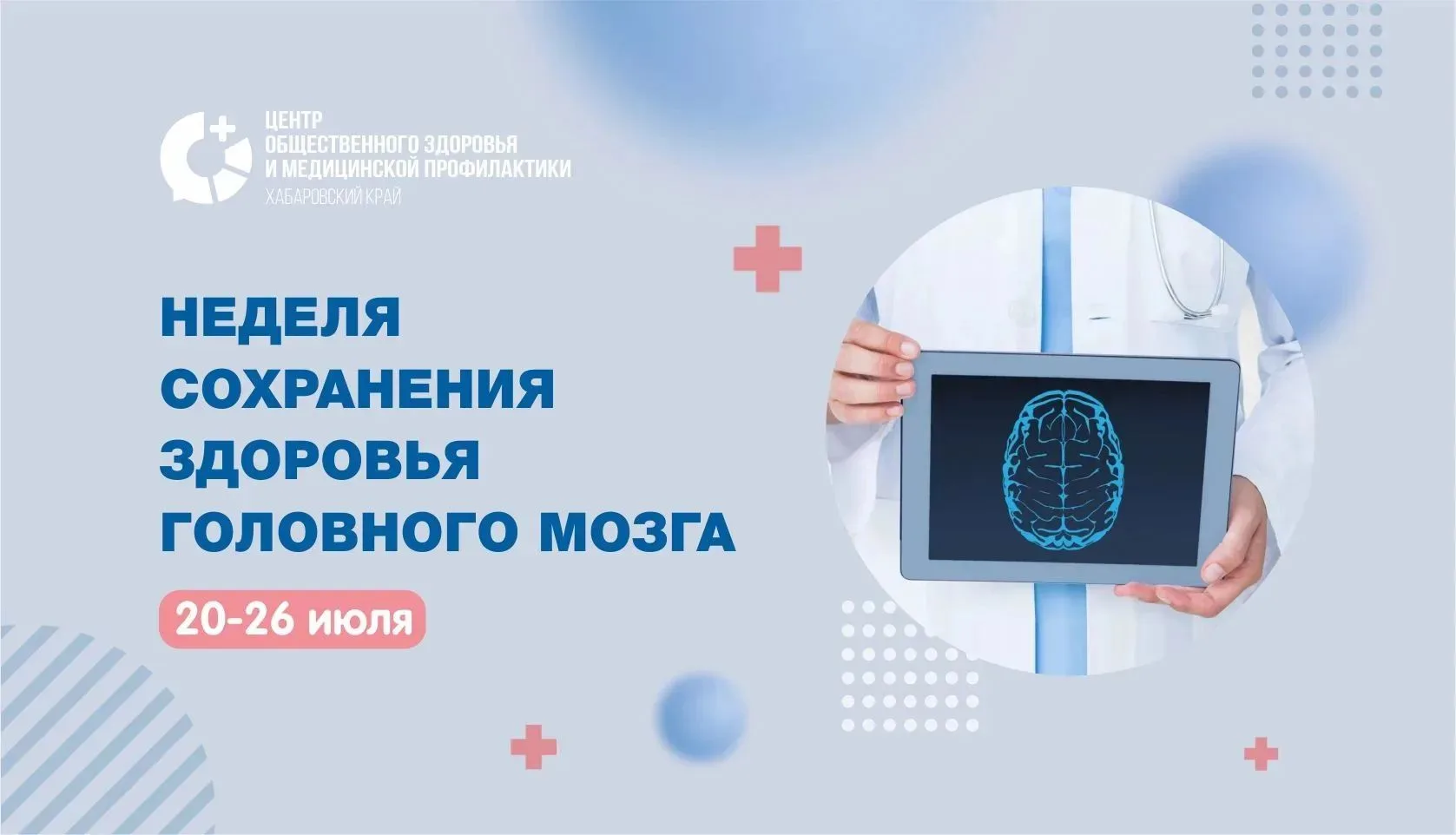 ЦЕНТР
ОБЩЕСТВЕННОГО ЗДОРОВЬЯ
И МЕДИЦИНСКОЙ ПРОФИЛАКТИКИ
ХАБАРОВСКИЙ КРАЙ

НЕДЕЛЯ
СОХРАНЕНИЯ
ЗДОРОВЬЯ
ГОЛОВНОГО МОЗГА

20-26 июля